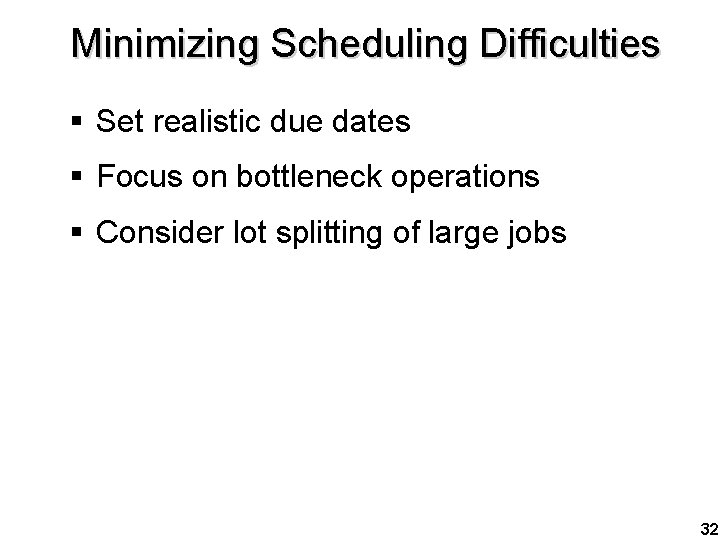 Minimizing Scheduling Difficulties

▪ Set realistic due dates

▪ Focus on bottleneck operations

▪ Consider lot splitting of large jobs

32